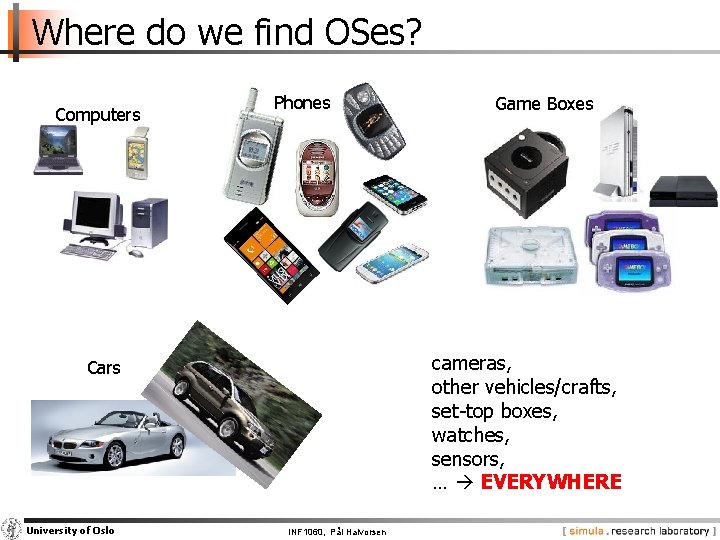 Where do we find OSes?

Computers

Phones

Game Boxes

Cars

cameras,
other vehicles/crafts,
set-top boxes,
watches,
sensors,
… → EVERYWHERE

University of Oslo

INF1060, Pål Halvorsen

[ simula . research laboratory ]